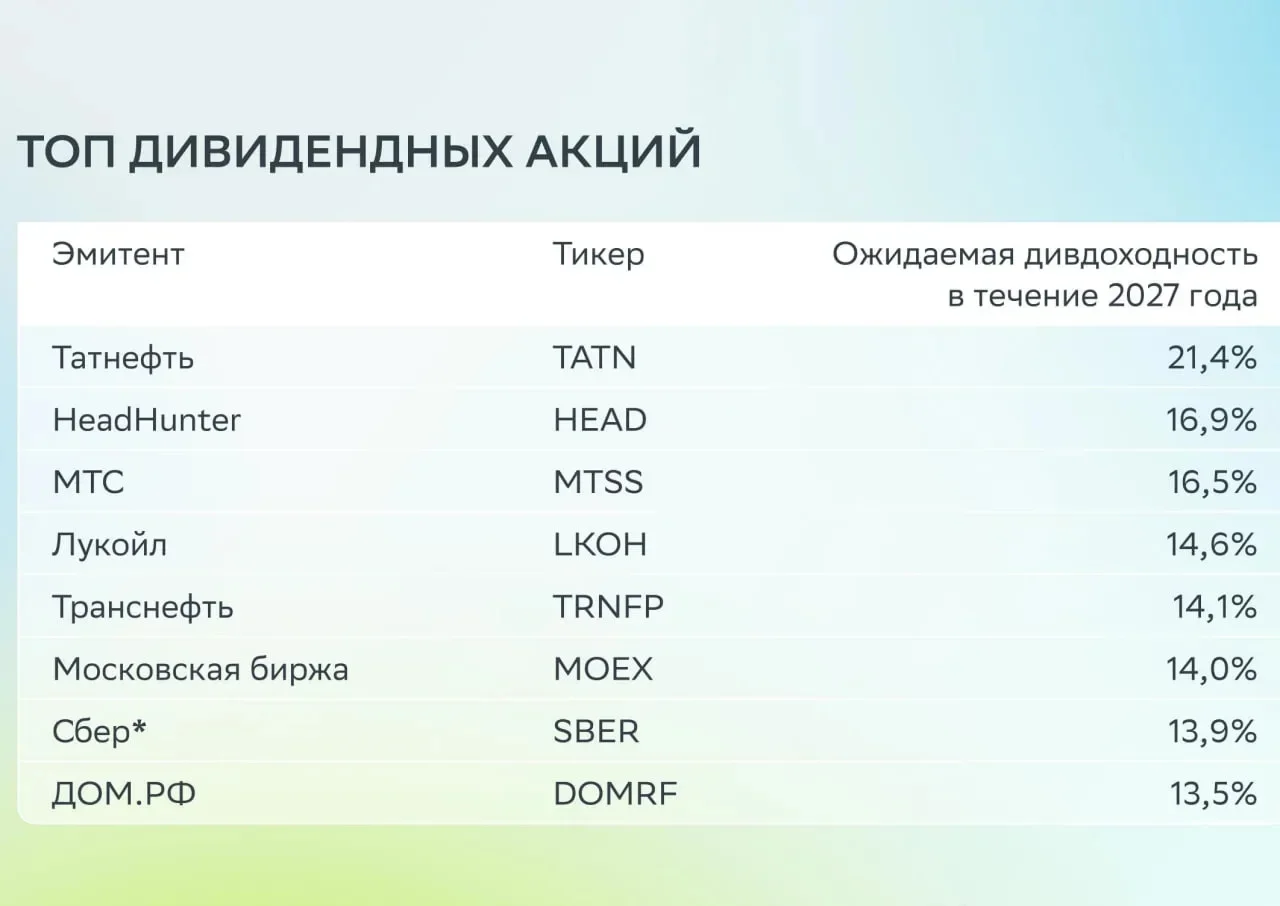 ТОП ДИВИДЕНДНЫХ АКЦИЙ

| Эмитент | Тикер | Ожидаемая дивдоходность в течение 2027 года |
|---|---|---|
| Татнефть | TATN | 21,4% |
| HeadHunter | HEAD | 16,9% |
| МТС | MTSS | 16,5% |
| Лукойл | LKOH | 14,6% |
| Транснефть | TRNFP | 14,1% |
| Московская биржа | MOEX | 14,0% |
| Сбер* | SBER | 13,9% |
| ДОМ.РФ | DOMRF | 13,5% |